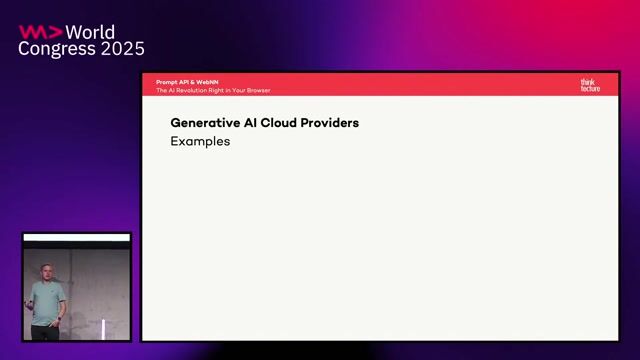 World Congress 2025

Prompt API & WebNN
The AI Revolution Right in Your Browser

think tecture

Generative AI Cloud Providers
Examples